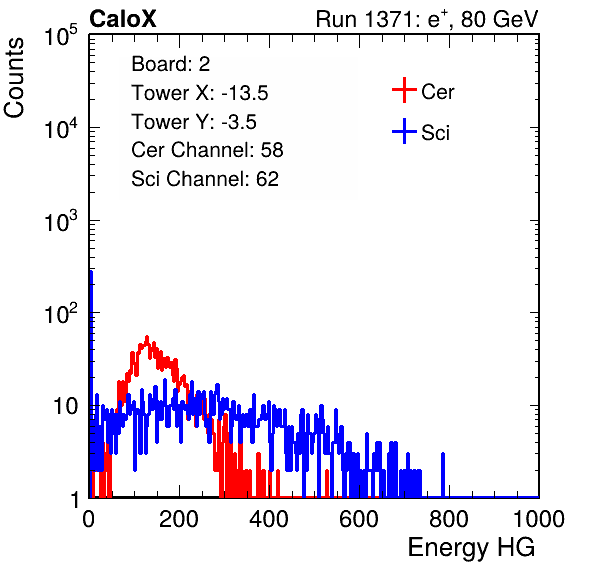 CaloX

Run 1371: $e^{+}$, 80 GeV

Counts

$10^5$

$10^4$

$10^3$

$10^2$

10

1

Board: 2
Tower X: -13.5
Tower Y: -3.5
Cer Channel: 58
Sci Channel: 62

Cer
Sci

0 200 400 600 800 1000

Energy HG